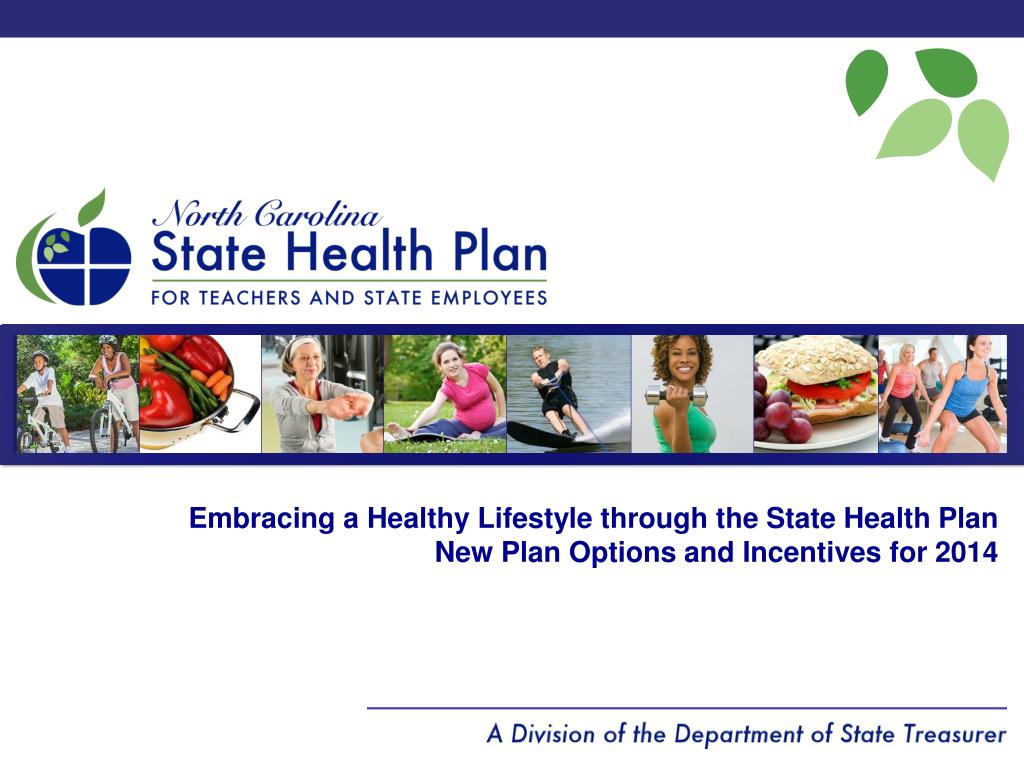 North Carolina
State Health Plan
FOR TEACHERS AND STATE EMPLOYEES

Embracing a Healthy Lifestyle through the State Health Plan
New Plan Options and Incentives for 2014

A Division of the Department of State Treasurer